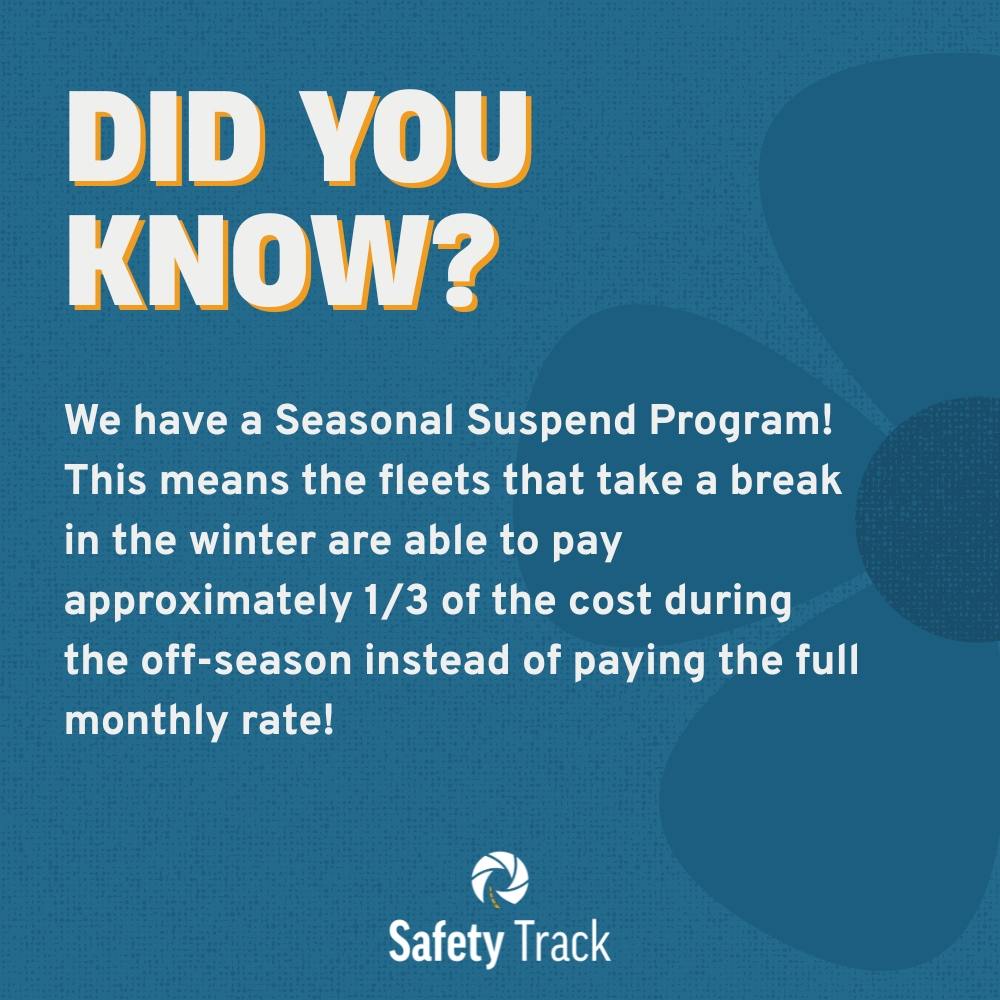 DID YOU KNOW?

We have a Seasonal Suspend Program! This means the fleets that take a break in the winter are able to pay approximately 1/3 of the cost during the off-season instead of paying the full monthly rate!

Safety Track